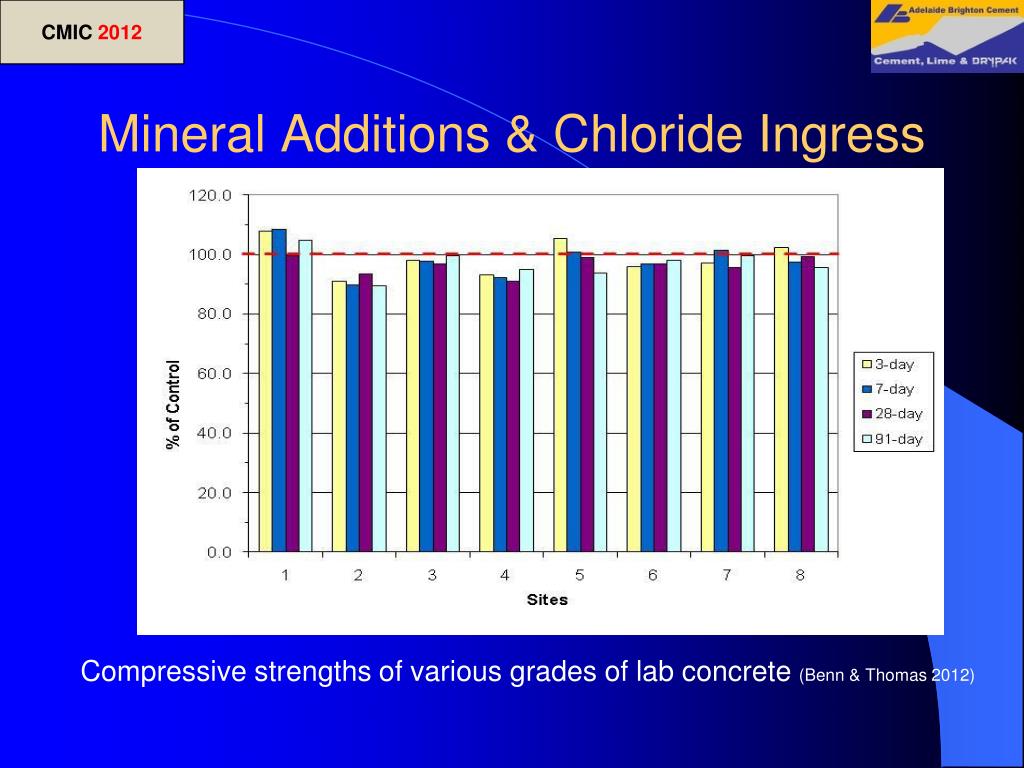 CMIC 2012

Adelaide Brighton Cement
Cement, Lime & DRYPAK

Mineral Additions & Chloride Ingress

120.0
100.0
80.0
60.0
40.0
20.0
0.0

% of Control

1 2 3 4 5 6 7 8

Sites

3-day
7-day
28-day
91-day

Compressive strengths of various grades of lab concrete (Benn & Thomas 2012)